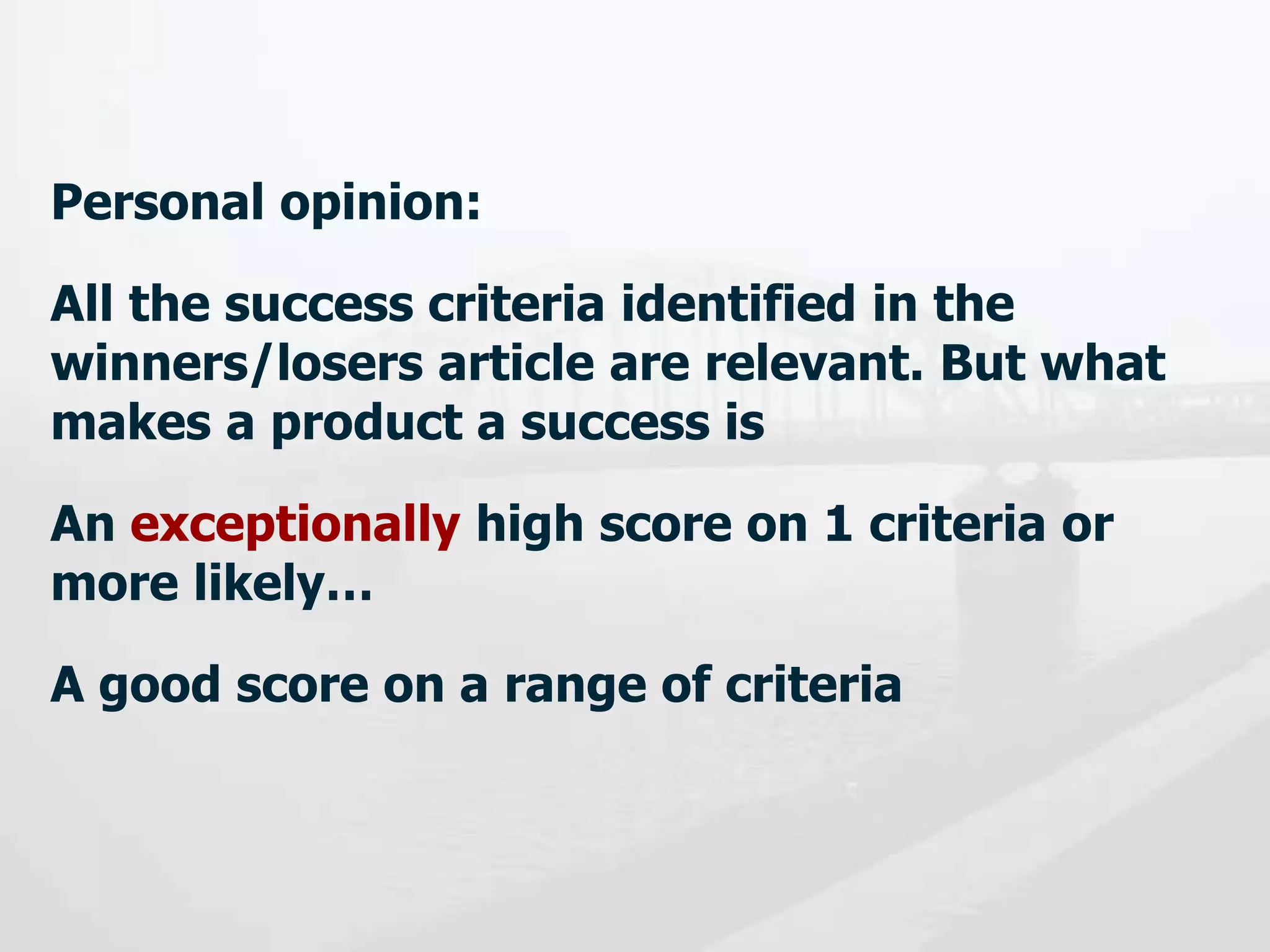 Personal opinion:

All the success criteria identified in the winners/losers article are relevant. But what makes a product a success is

An exceptionally high score on 1 criteria or more likely…

A good score on a range of criteria